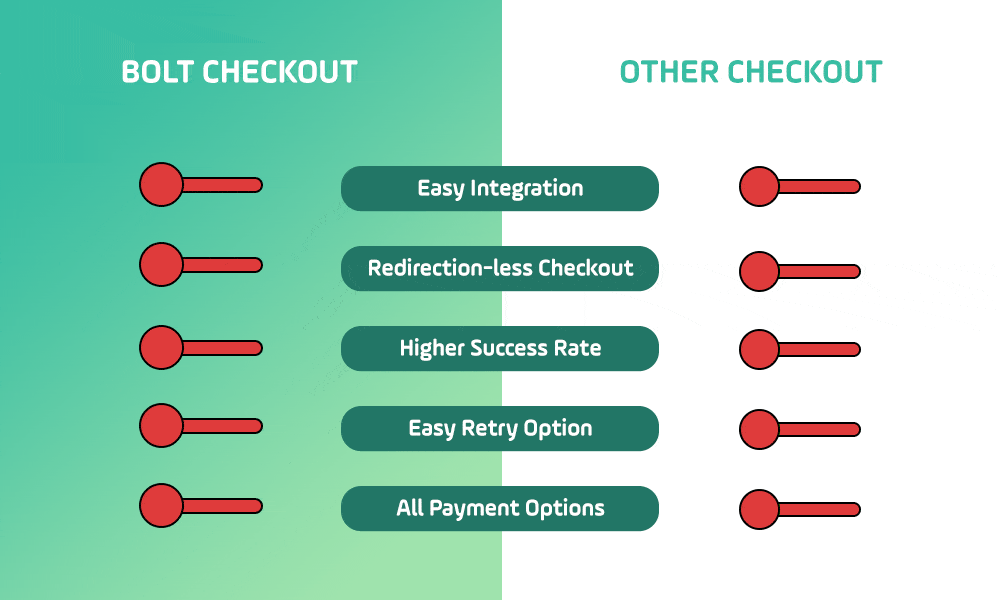 BOLT CHECKOUT

OTHER CHECKOUT

Easy Integration

Redirection-less Checkout

Higher Success Rate

Easy Retry Option

All Payment Options